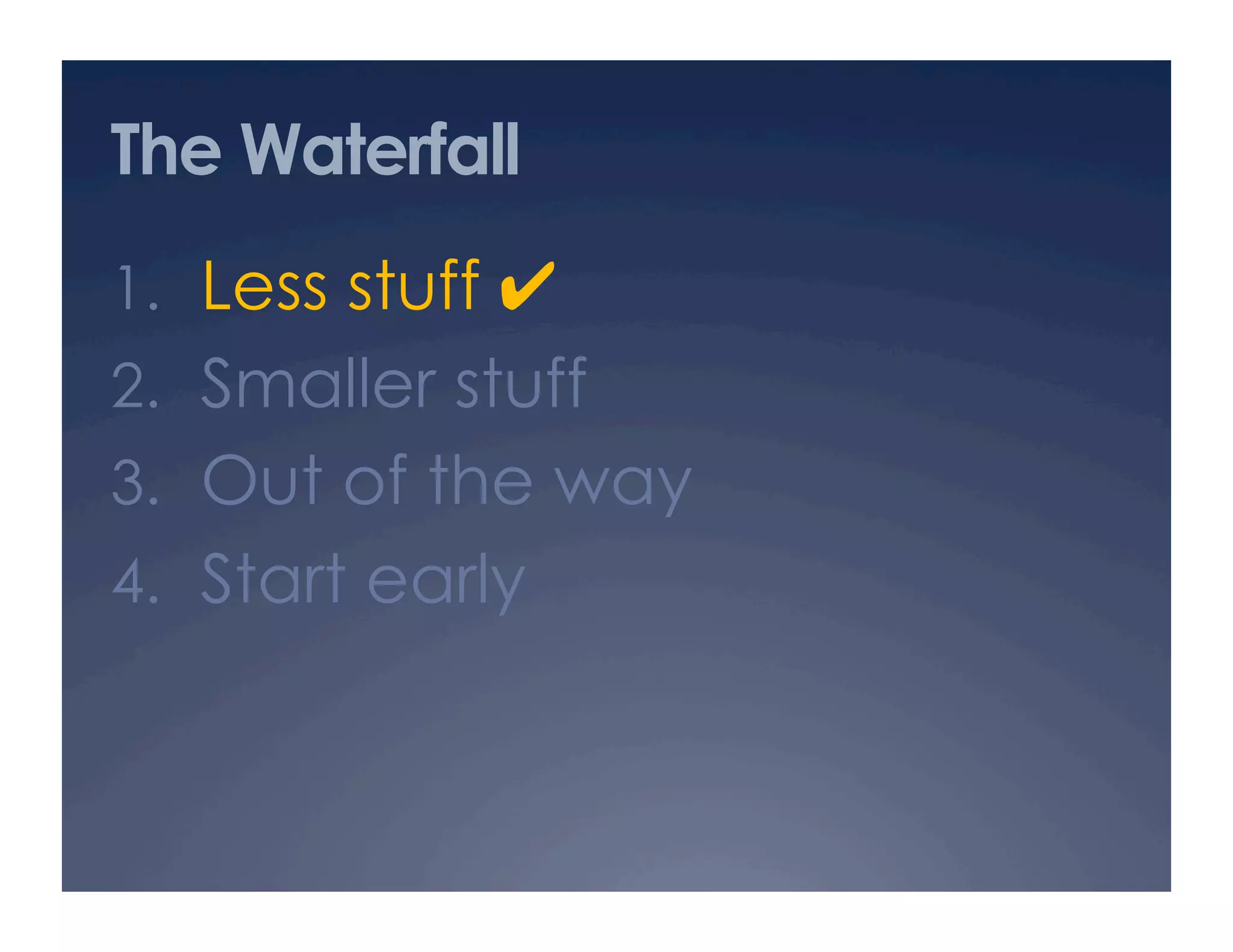 The Waterfall

1. Less stuff ✔
2. Smaller stuff
3. Out of the way
4. Start early